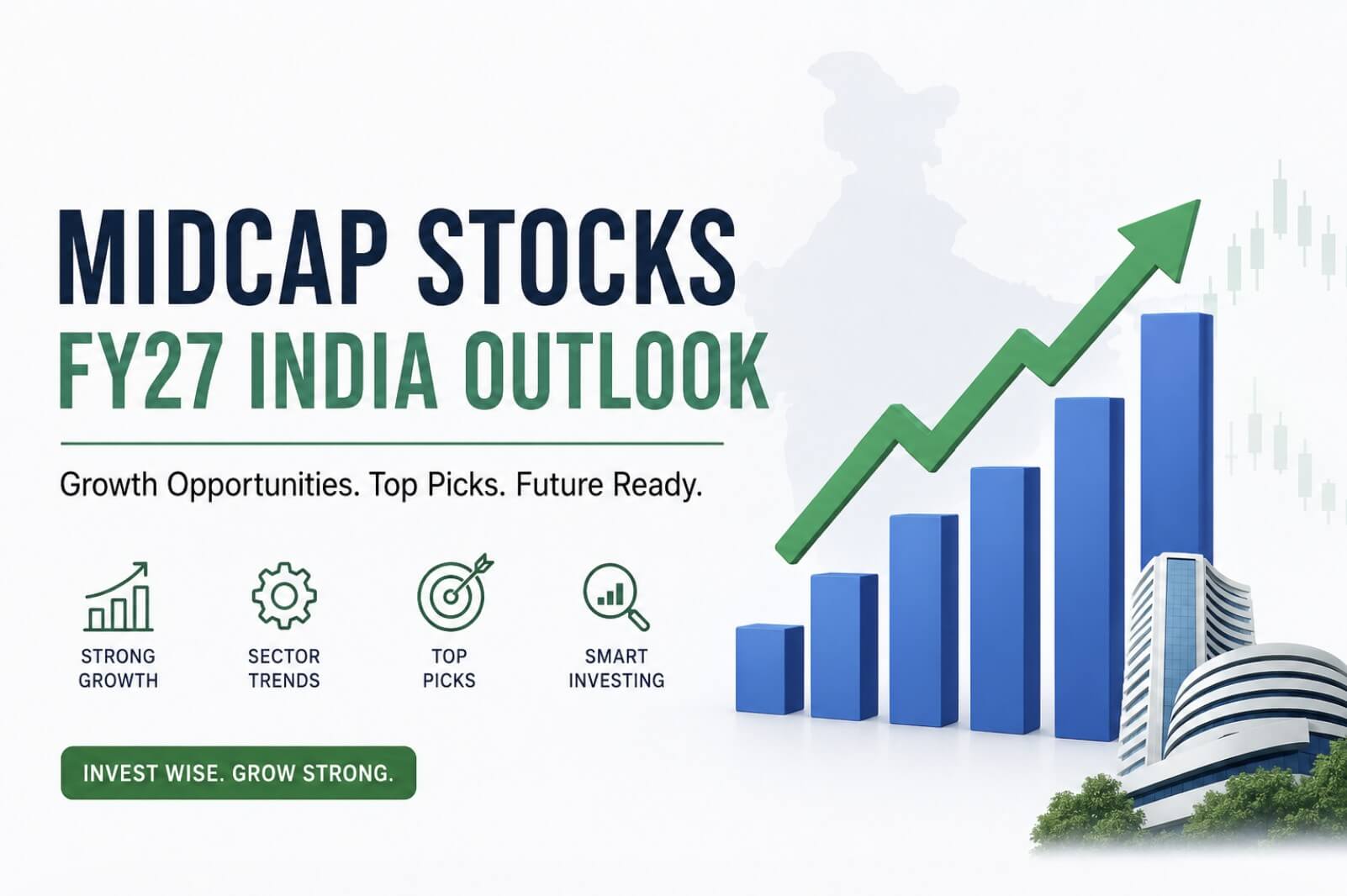 MIDCAP STOCKS
FY27 INDIA OUTLOOK

Growth Opportunities. Top Picks. Future Ready.

STRONG GROWTH

SECTOR TRENDS

TOP PICKS

SMART INVESTING

INVEST WISE. GROW STRONG.